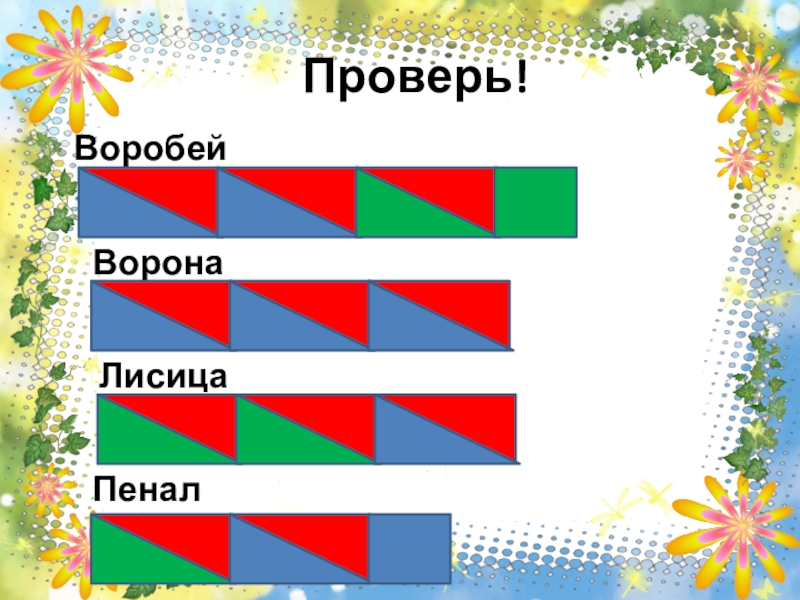 Проверь!

Воробей

Ворона

Лисица

Пенал